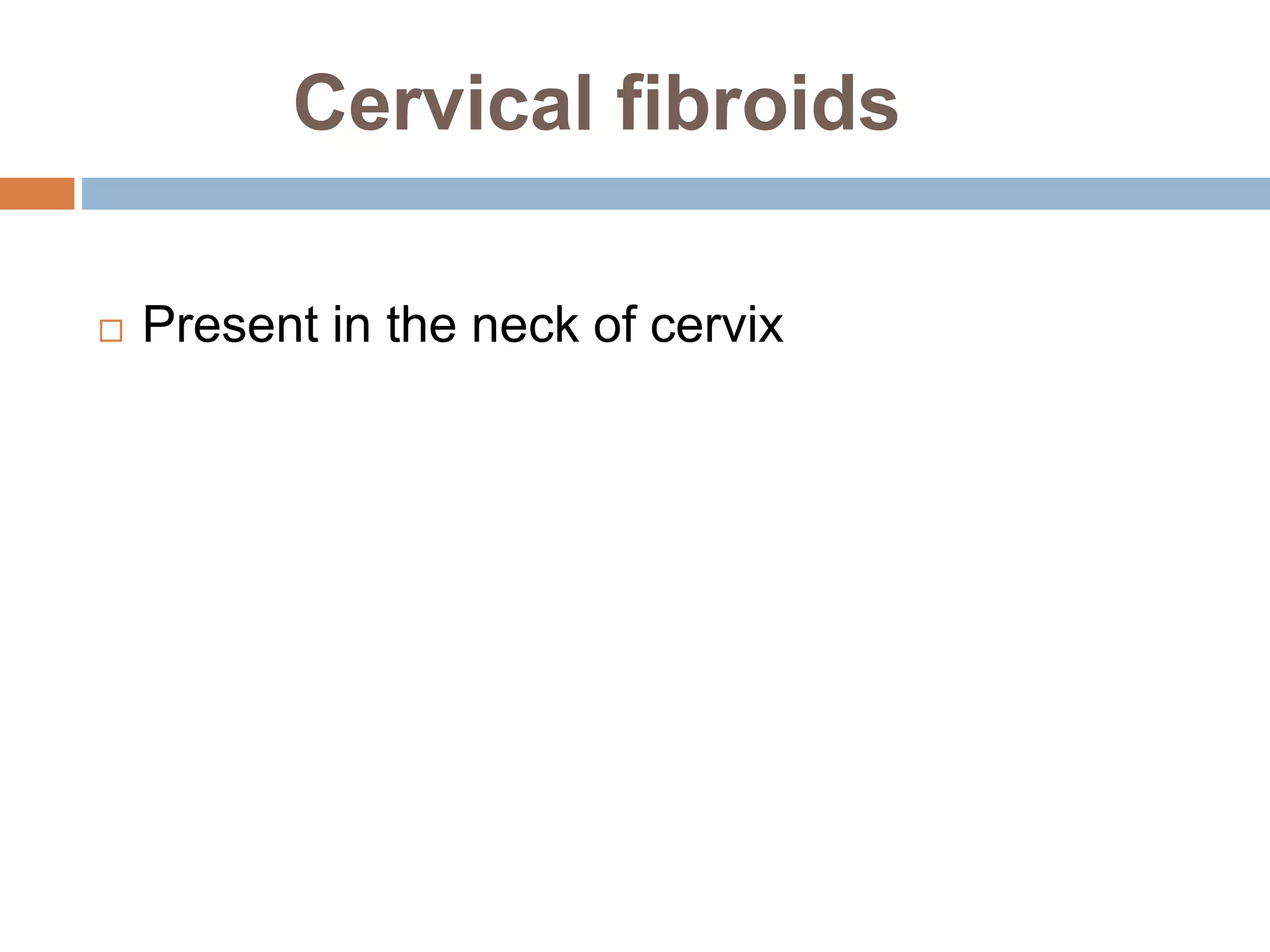 Cervical fibroids

□ Present in the neck of cervix